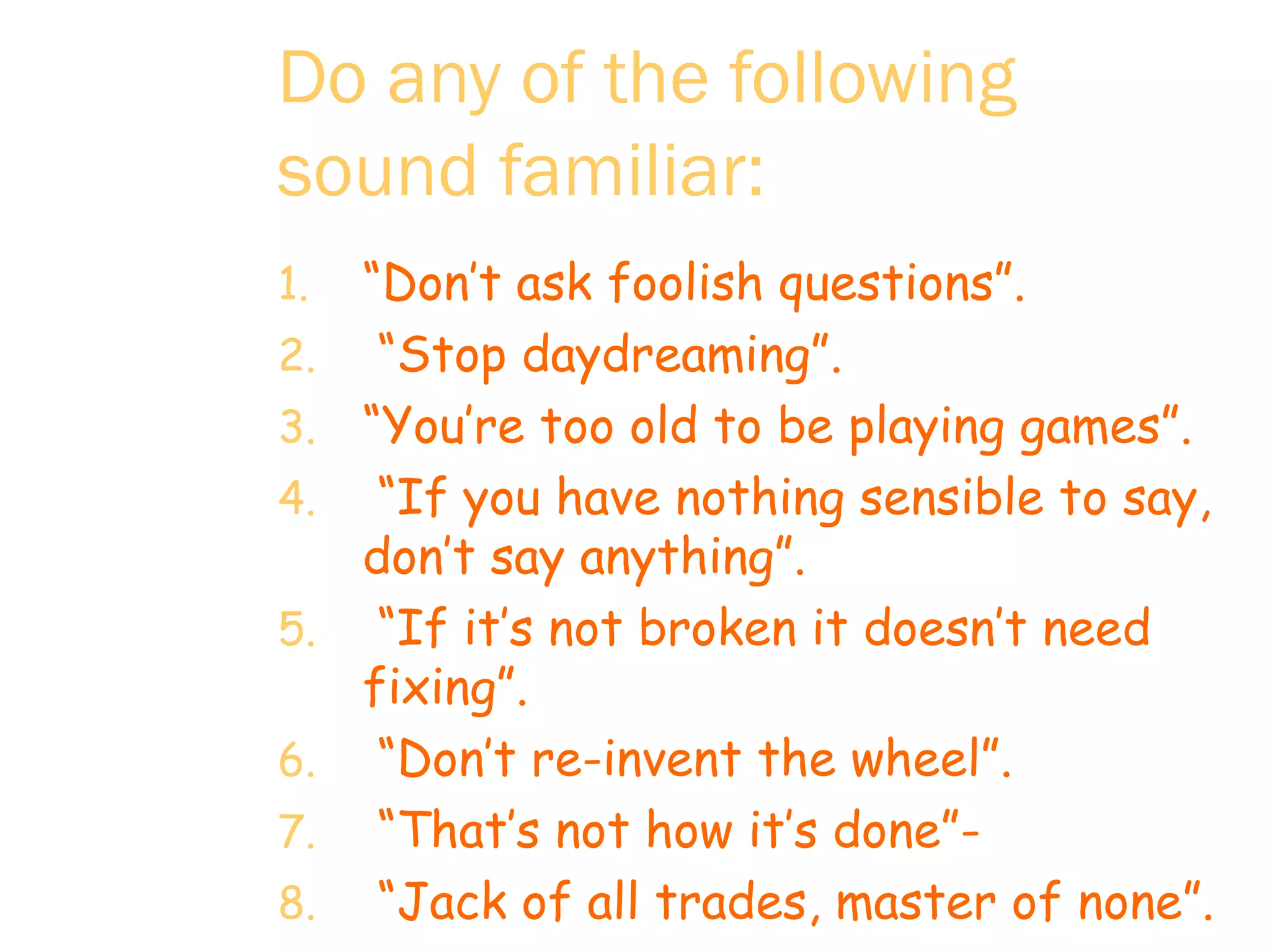 Do any of the following sound familiar:

1. “Don’t ask foolish questions”.
2. “Stop daydreaming”.
3. “You’re too old to be playing games”.
4. “If you have nothing sensible to say, don’t say anything”.
5. “If it’s not broken it doesn’t need fixing”.
6. “Don’t re-invent the wheel”.
7. “That’s not how it’s done”-
8. “Jack of all trades, master of none”.